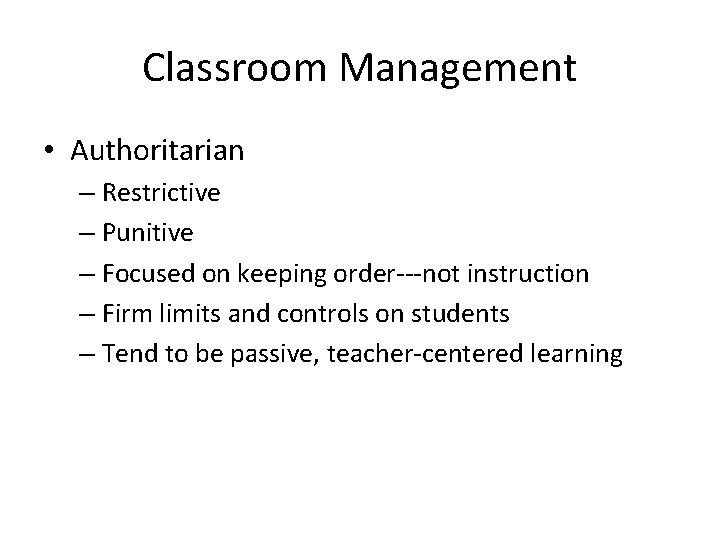 Classroom Management

• Authoritarian
– Restrictive
– Punitive
– Focused on keeping order---not instruction
– Firm limits and controls on students
– Tend to be passive, teacher-centered learning